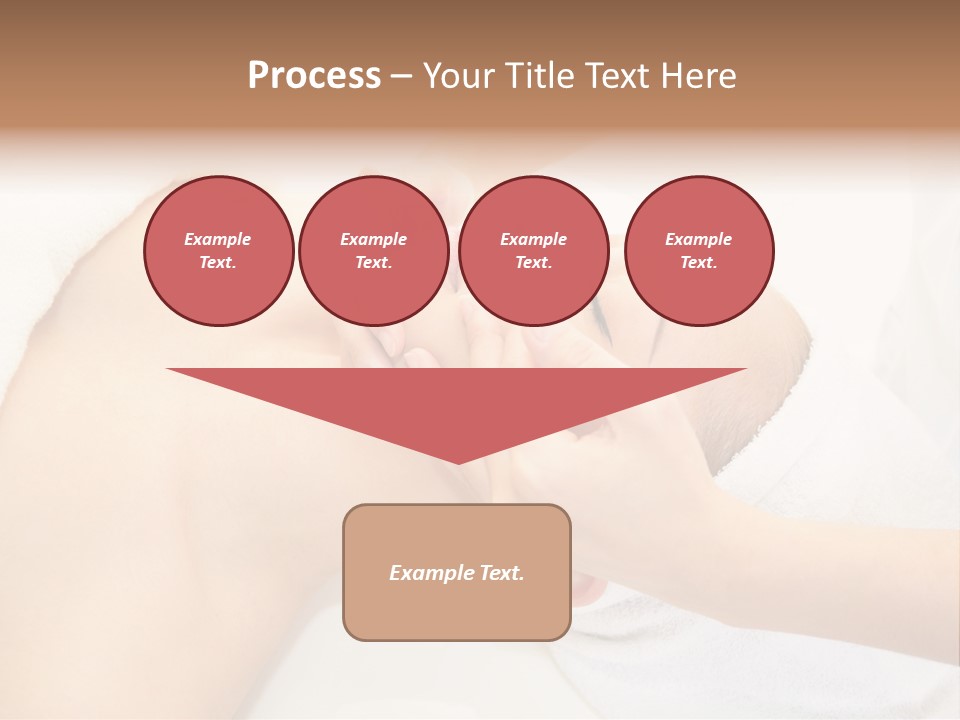 Process – Your Title Text Here

Example Text.

Example Text.

Example Text.

Example Text.

Example Text.